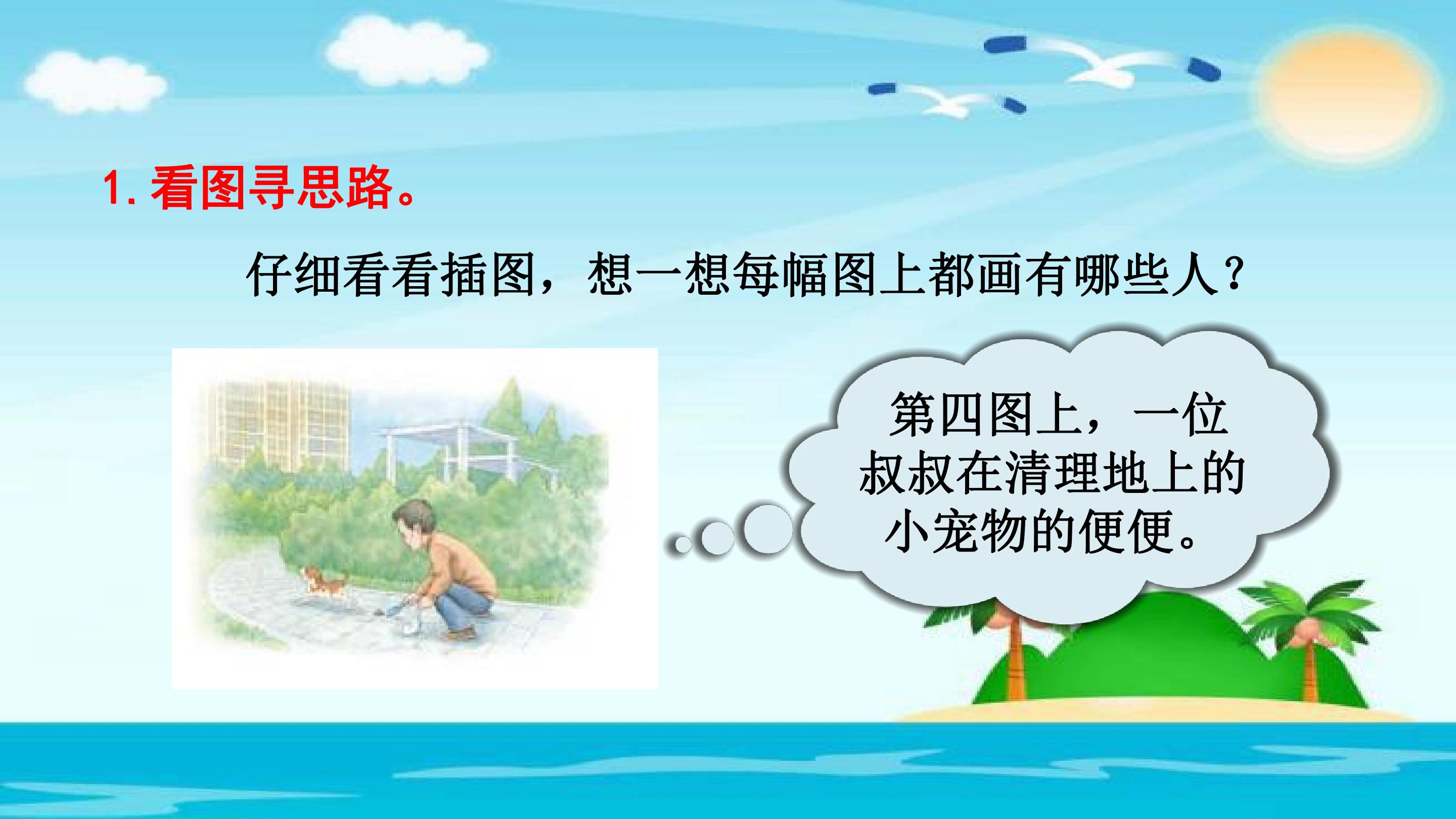 1. 看图寻思路。

仔细看看插图，想一想每幅图上都画有哪些人？

第四图上，一位叔叔在清理地上的小宠物的便便。